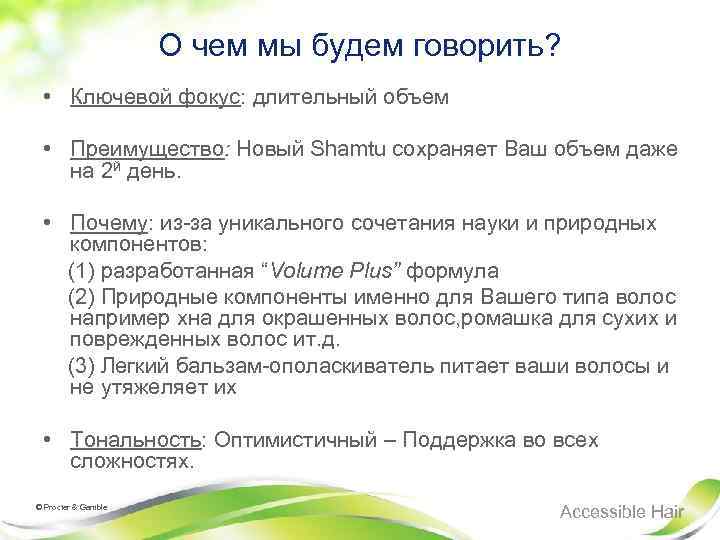 О чем мы будем говорить?

• Ключевой фокус: длительный объем

• Преимущество: Новый Shamtu сохраняет Ваш объем даже на 2й день.

• Почему: из-за уникального сочетания науки и природных компонентов:
(1) разработанная “Volume Plus” формула
(2) Природные компоненты именно для Вашего типа волос например хна для окрашенных волос,ромашка для сухих и поврежденных волос ит.д.
(3) Легкий бальзам-ополаскиватель питает ваши волосы и не утяжеляет их

• Тональность: Оптимистичный – Поддержка во всех сложностях.

© Procter & Gamble

Accessible Hair